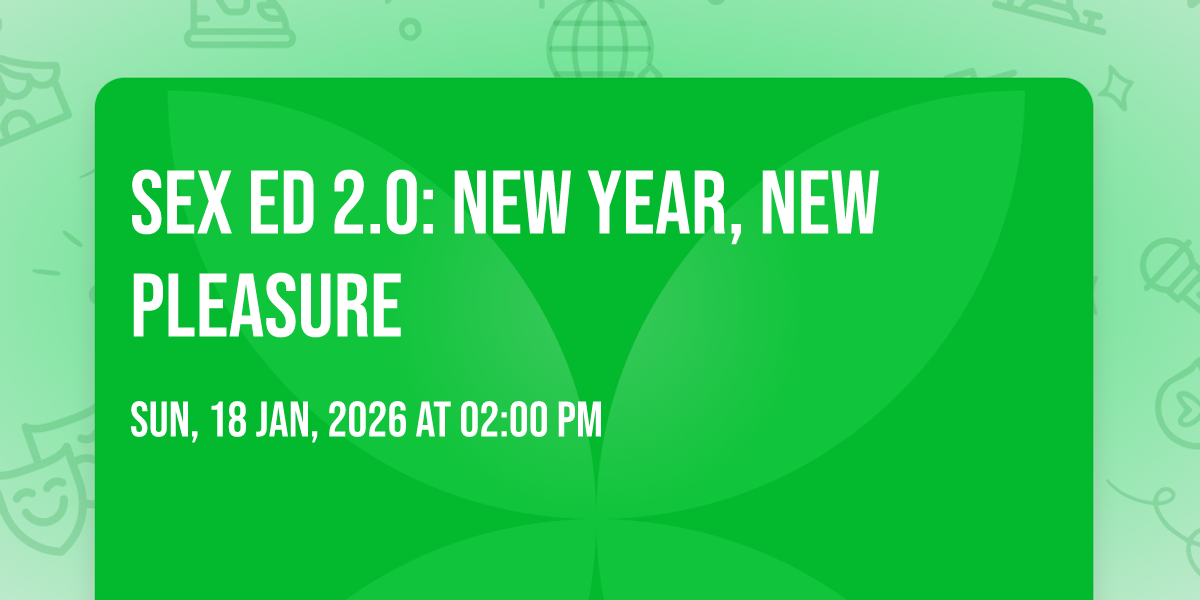 SEX ED 2.0: NEW YEAR, NEW PLEASURE

SUN, 18 JAN, 2026 AT 02:00 PM